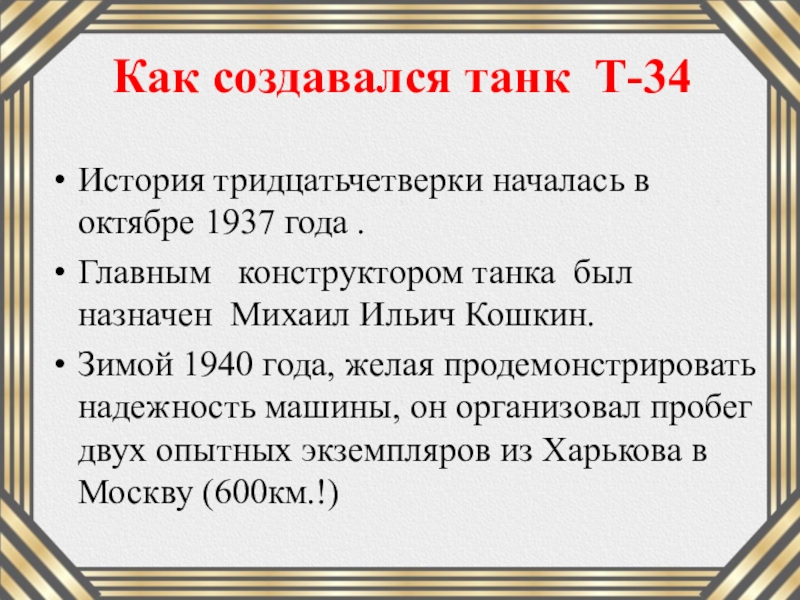 Как создавался танк Т-34

• История тридцатьчетверки началась в октябре 1937 года .

• Главным конструктором танка был назначен Михаил Ильич Кошкин.

• Зимой 1940 года, желая продемонстрировать надежность машины, он организовал пробег двух опытных экземпляров из Харькова в Москву (600км.!)